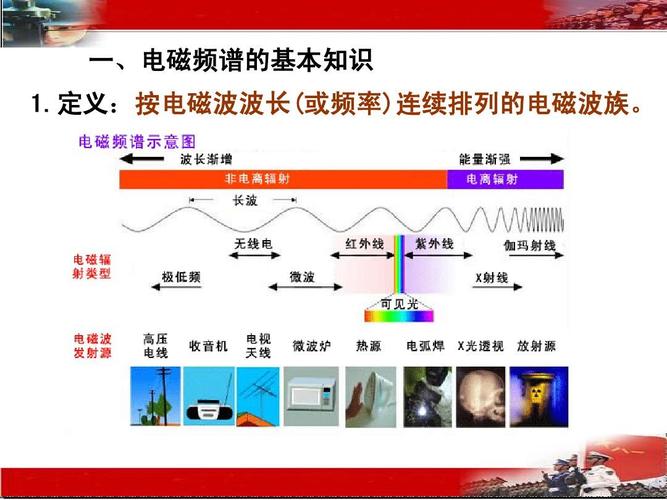 一、电磁频谱的基本知识

1. 定义：按电磁波波长(或频率)连续排列的电磁波族。

电磁频谱示意图

波长渐增

能量渐强

非电离辐射

电离辐射

长波

电磁辐射类型

无线电

红外线

紫外线

伽玛射线

极低频

微波

X射线

可见光

电磁波发射源

高压电线

收音机

电视天线

微波炉

热源

电弧焊

X光透视

放射源